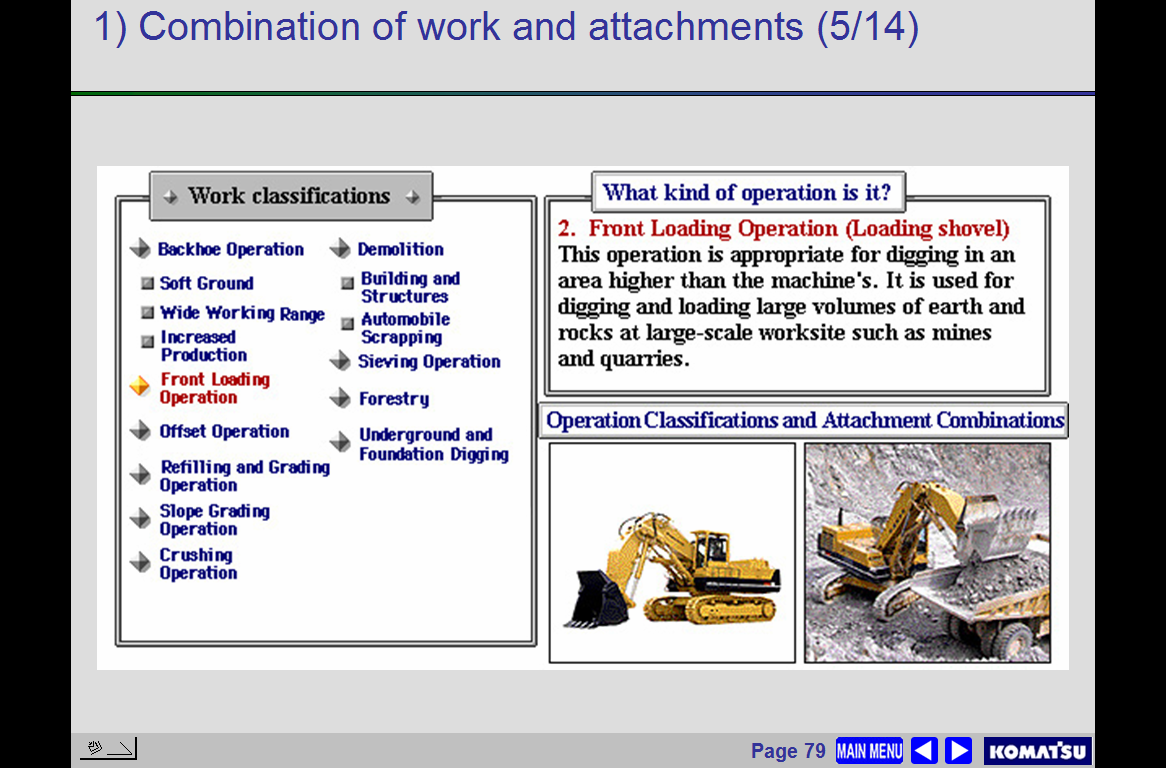 1) Combination of work and attachments (5/14)

Work classifications

Backhoe Operation

Soft Ground

Wide Working Range

Increased Production

Front Loading Operation

Offset Operation

Refilling and Grading Operation

Slope Grading Operation

Crushing Operation

Demolition

Building and Structures

Automobile Scrapping

Sieving Operation

Forestry

Underground and Foundation Digging

What kind of operation is it?

2. Front Loading Operation (Loading shovel)
This operation is appropriate for digging in an area higher than the machine's. It is used for digging and loading large volumes of earth and rocks at large-scale worksite such as mines and quarries.

Operation Classifications and Attachment Combinations

Page 79 MAIN MENU KOMATSU